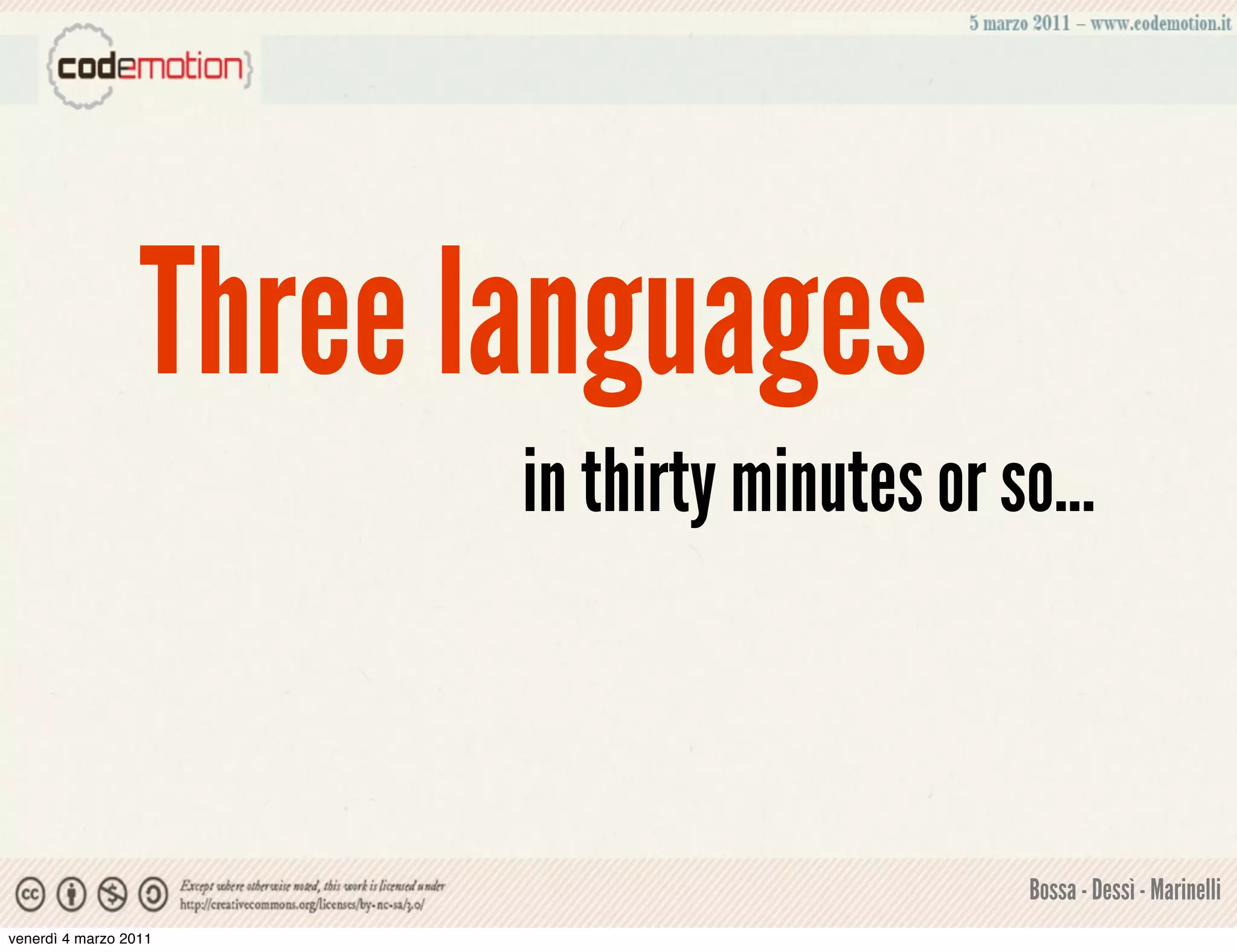 5 marzo 2011 – www.codemotion.it

codemotion

Three languages

in thirty minutes or so...

Except where otherwise noted, this work is licensed under http://creativecommons.org/licenses/by-nc-sa/3.0/

Bossa - Dessì - Marinelli

venerdì 4 marzo 2011